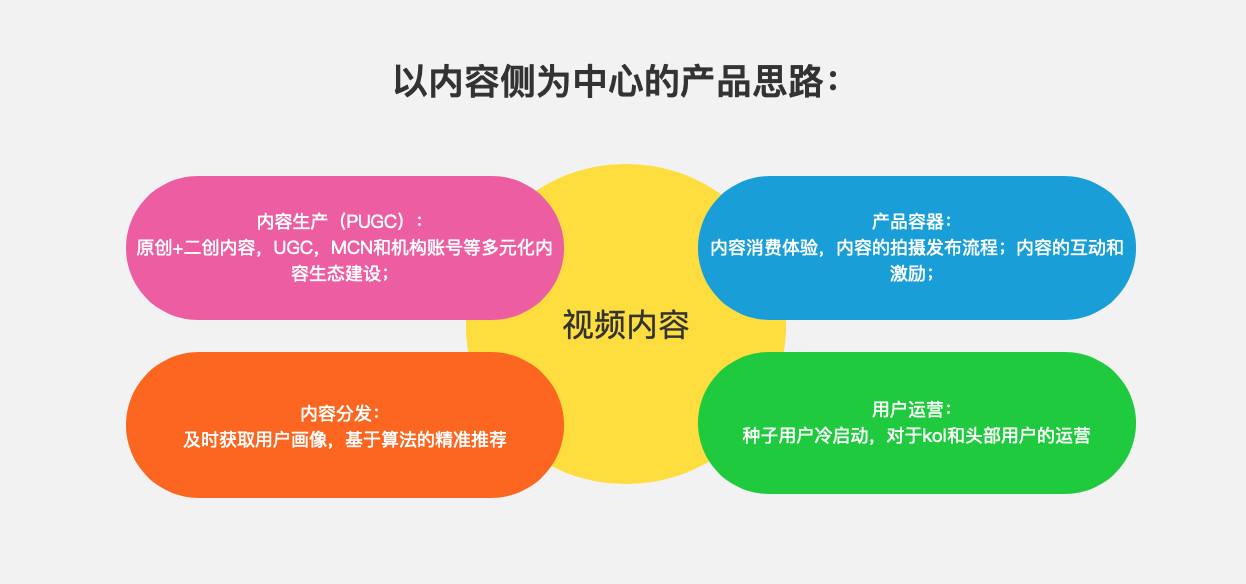 以内容侧为中心的产品思路：

内容生产（PUGC）：
原创+二创内容，UGC，MCN和机构账号等多元化内容生态建设；

产品容器：
内容消费体验，内容的拍摄发布流程；内容的互动和激励；

视频内容

内容分发：
及时获取用户画像，基于算法的精准推荐

用户运营：
种子用户冷启动，对于kol和头部用户的运营